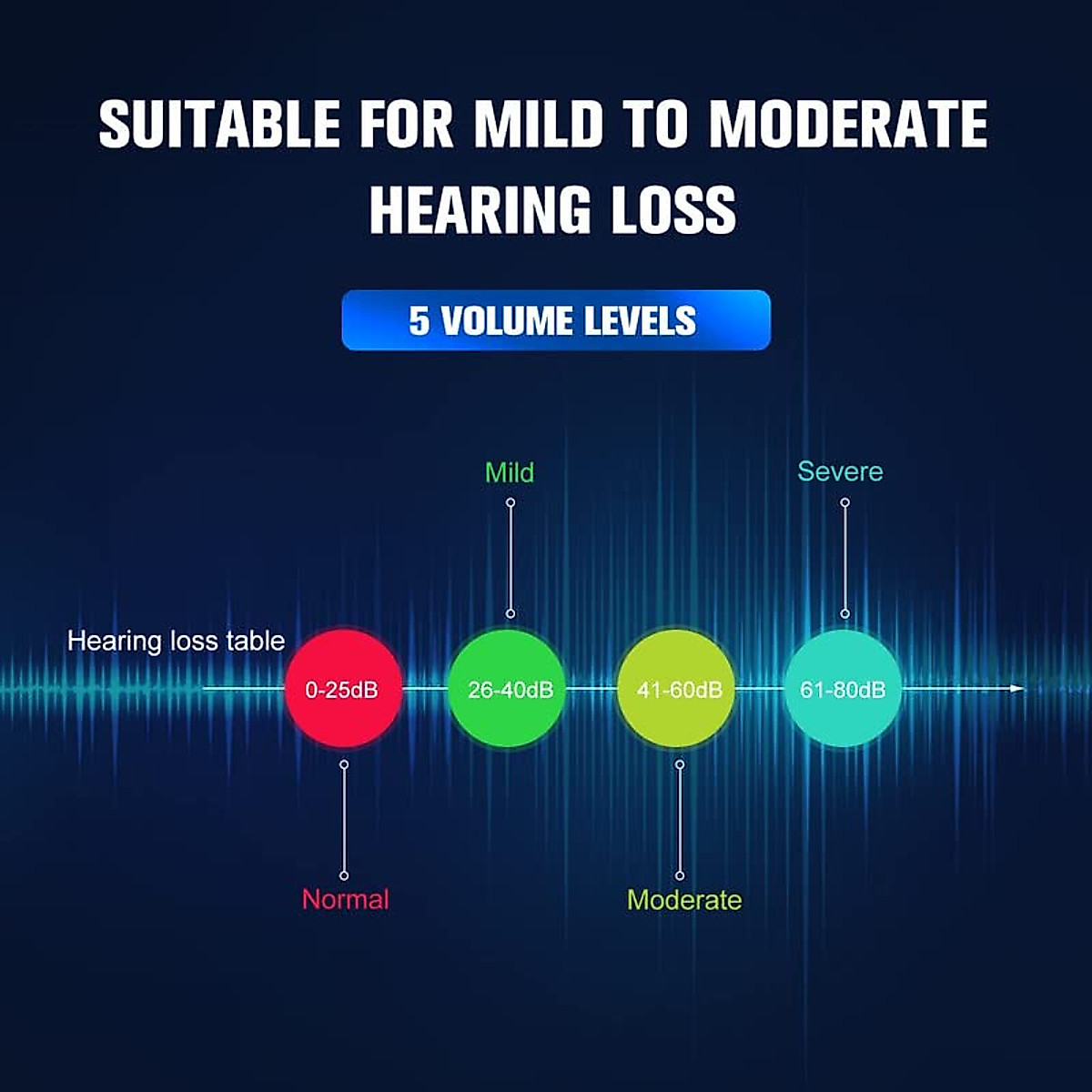 SUITABLE FOR MILD TO MODERATE HEARING LOSS

5 VOLUME LEVELS

Mild

Severe

Hearing loss table

0-25dB

26-40dB

41-60dB

61-80dB

Normal

Moderate